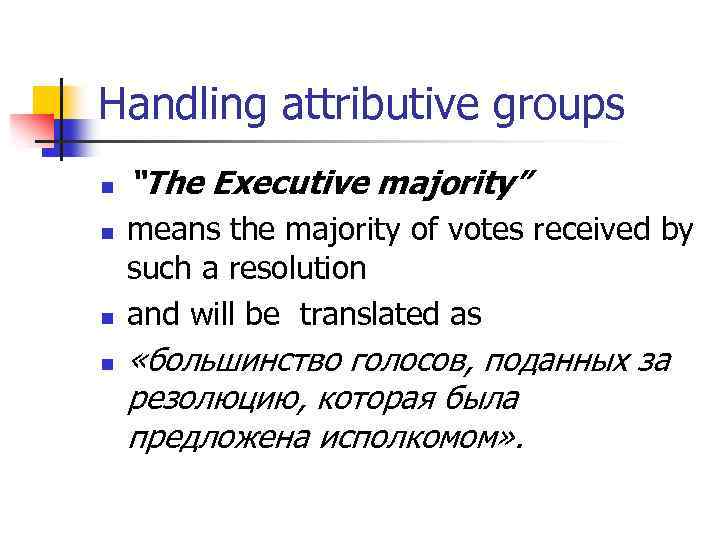 Handling attributive groups

- “The Executive majority”
- means the majority of votes received by such a resolution
- and will be  translated as
- «большинство голосов, поданных за резолюцию, которая была предложена исполкомом».